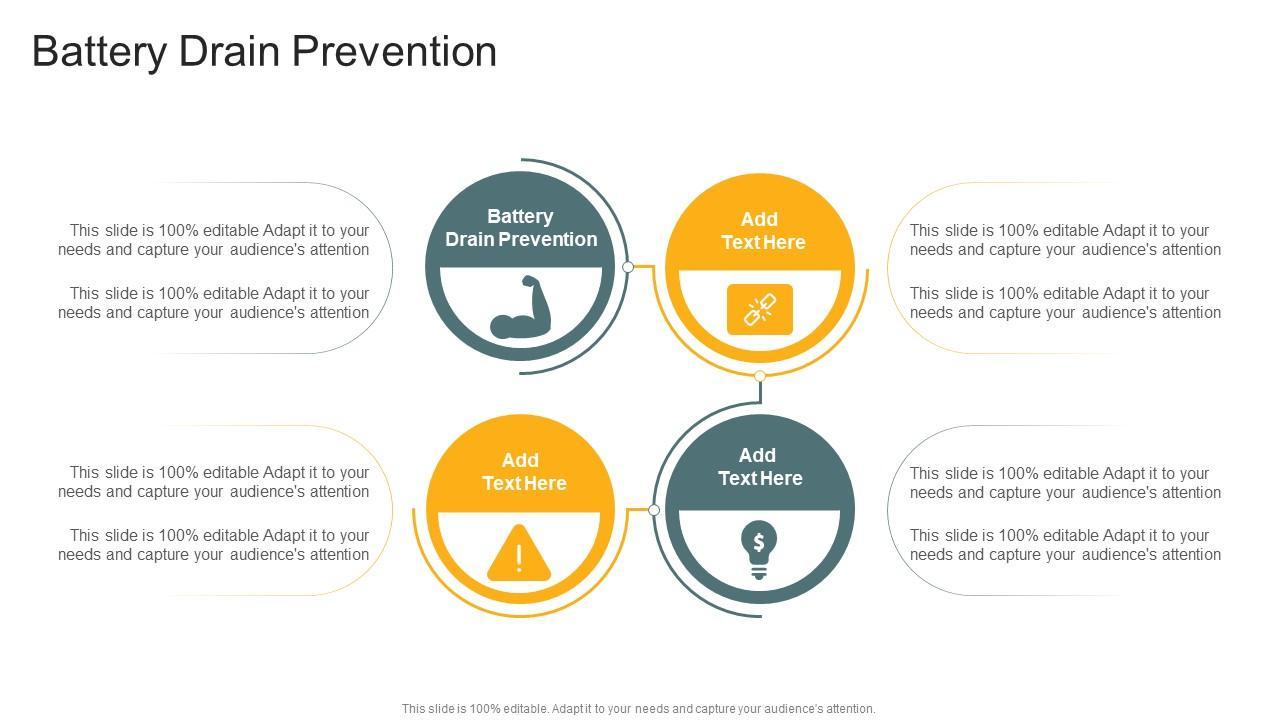 Battery Drain Prevention

This slide is 100% editable Adapt it to your needs and capture your audience's attention

This slide is 100% editable Adapt it to your needs and capture your audience's attention

Battery Drain Prevention

Add Text Here

This slide is 100% editable Adapt it to your needs and capture your audience's attention

This slide is 100% editable Adapt it to your needs and capture your audience's attention

This slide is 100% editable Adapt it to your needs and capture your audience's attention

This slide is 100% editable Adapt it to your needs and capture your audience's attention

Add Text Here

Add Text Here

This slide is 100% editable Adapt it to your needs and capture your audience's attention

This slide is 100% editable Adapt it to your needs and capture your audience's attention

This slide is 100% editable. Adapt it to your needs and capture your audience's attention.